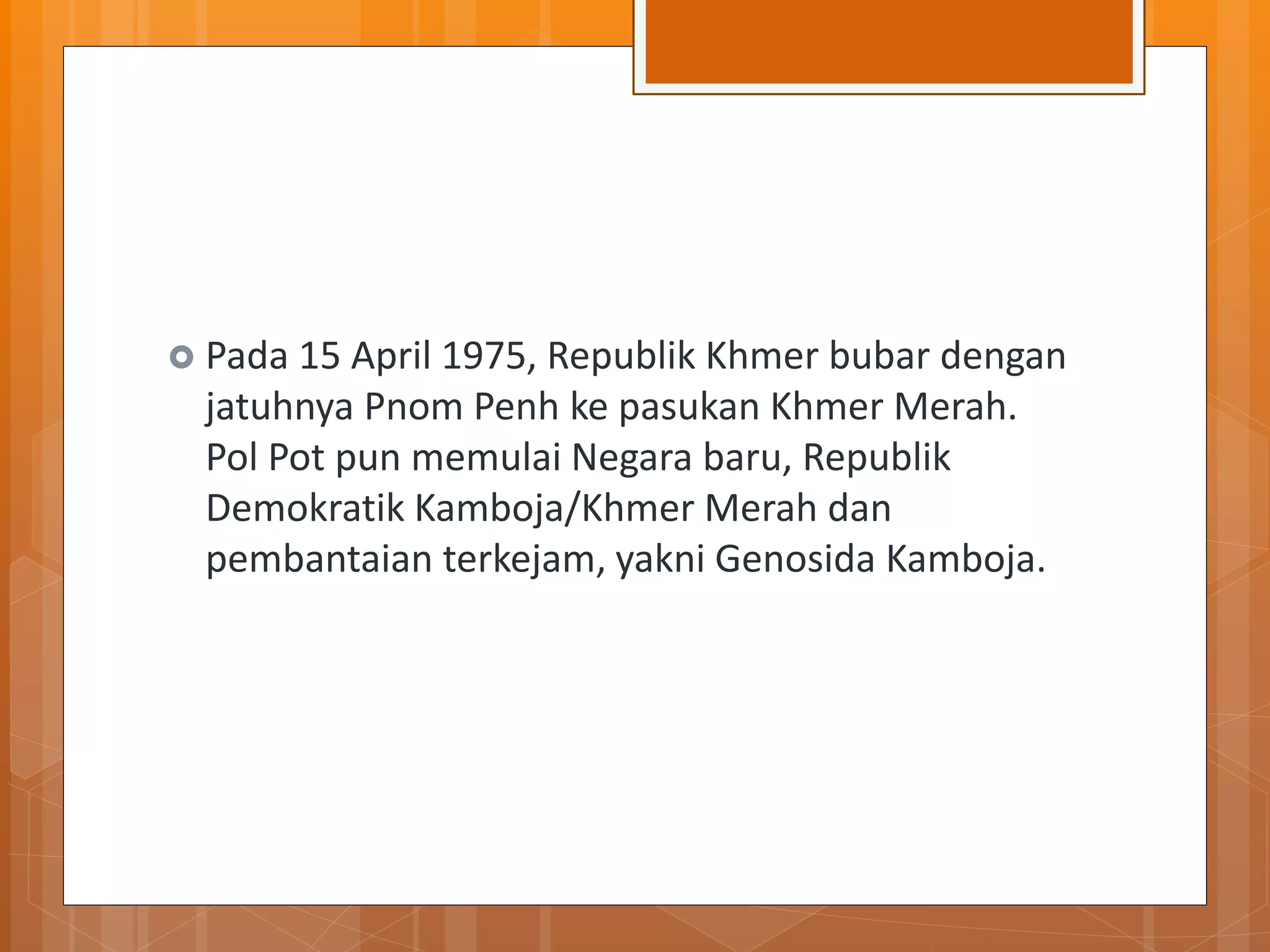 Pada 15 April 1975, Republik Khmer bubar dengan jatuhnya Pnom Penh ke pasukan Khmer Merah. Pol Pot pun memulai Negara baru, Republik Demokratik Kamboja/Khmer Merah dan pembantaian terkejam, yakni Genosida Kamboja.